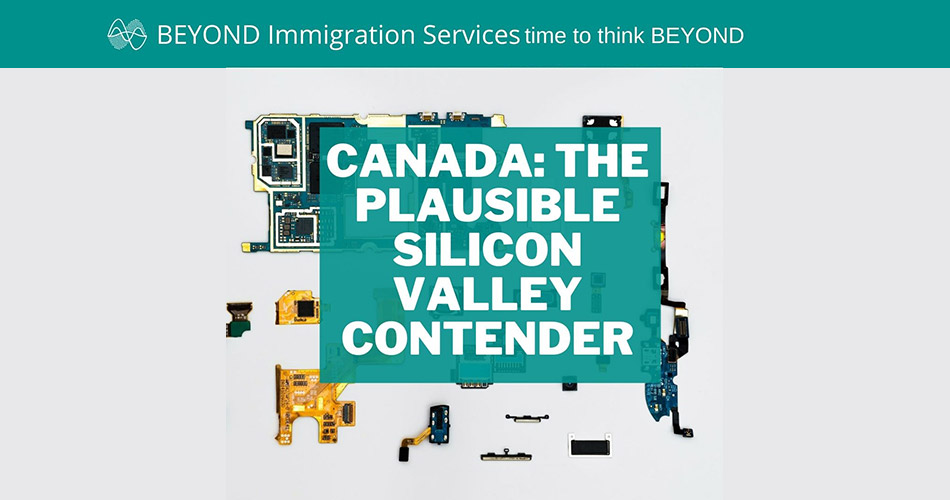 BEYOND Immigration Services time to think BEYOND

CANADA: THE PLAUSIBLE SILICON VALLEY CONTENDER